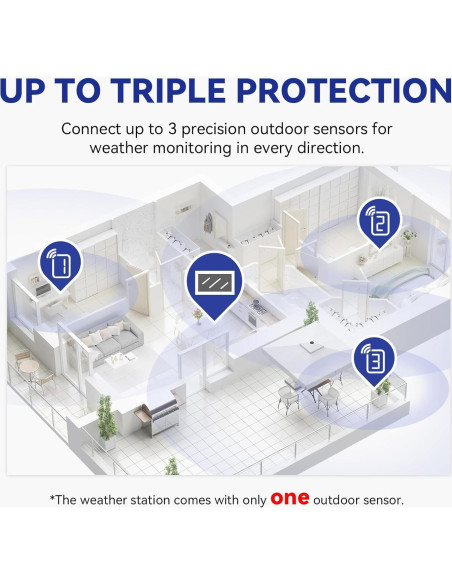 UP TO TRIPLE PROTECTION

Connect up to 3 precision outdoor sensors for weather monitoring in every direction.

1

2

3

*The weather station comes with only one outdoor sensor.